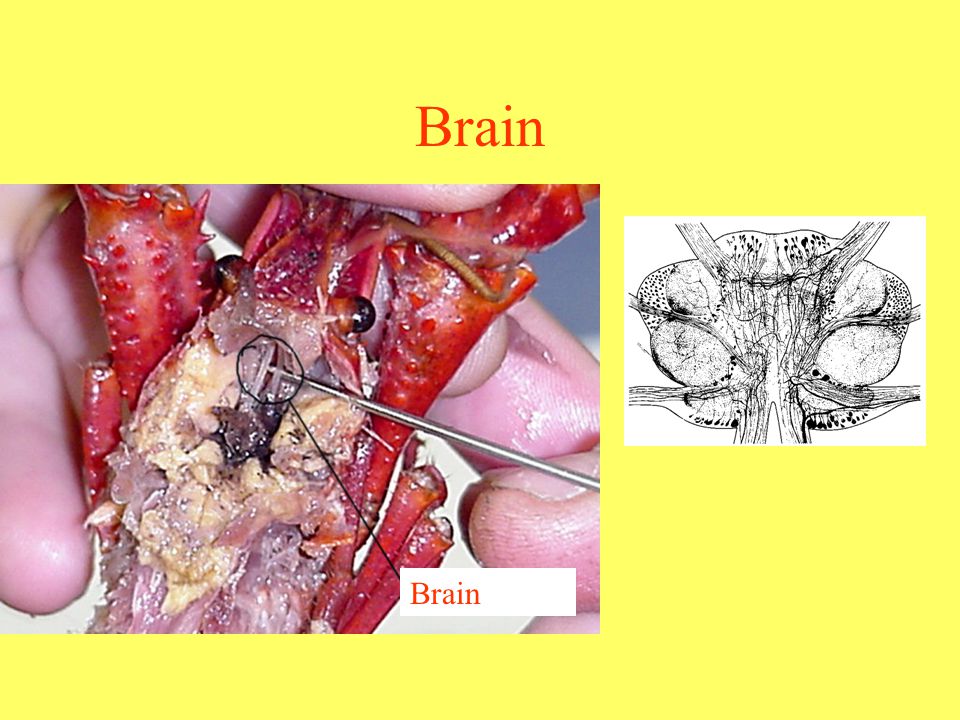 Brain

Brain